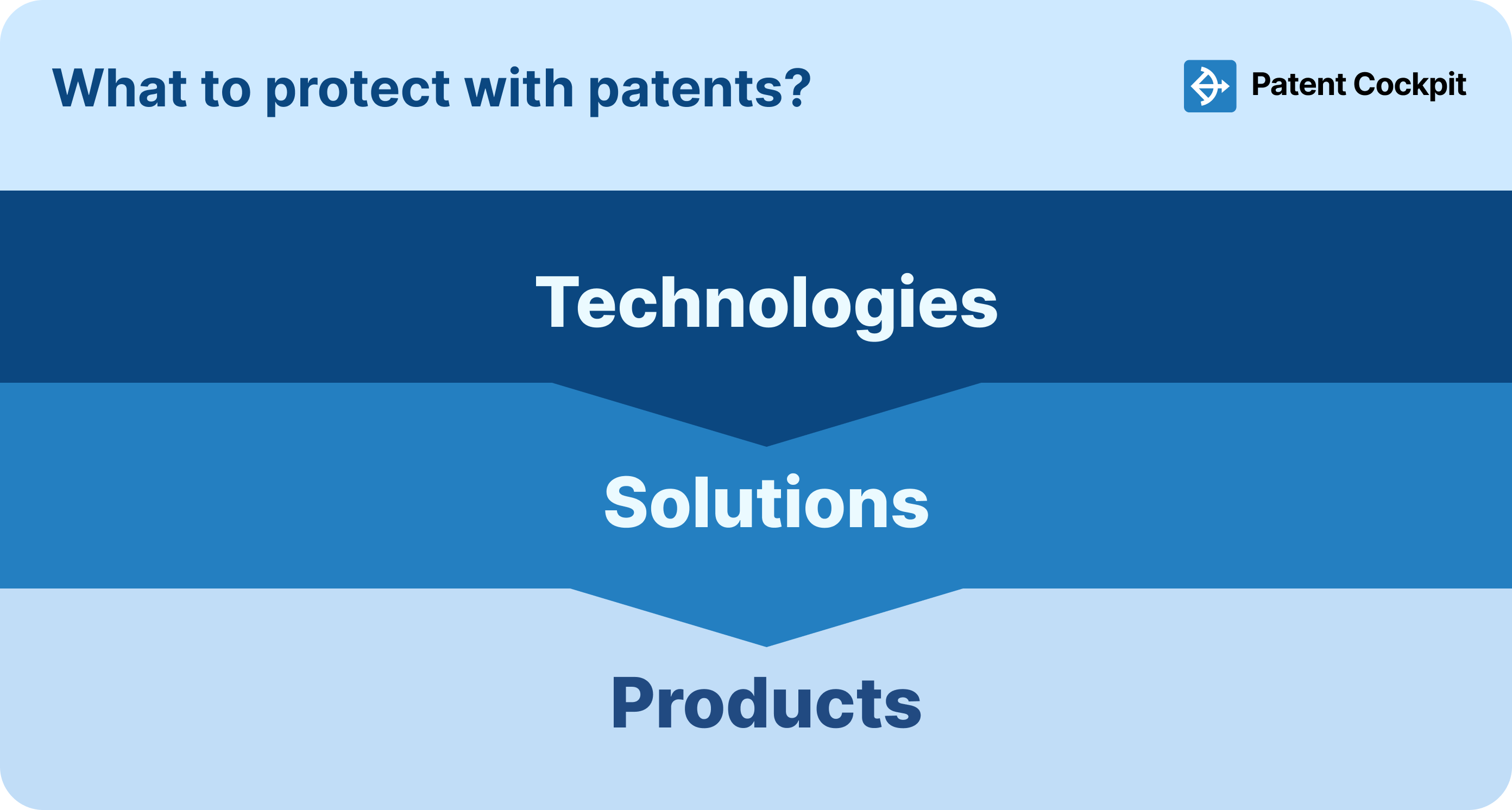 What to protect with patents?

Patent Cockpit

Technologies

Solutions

Products